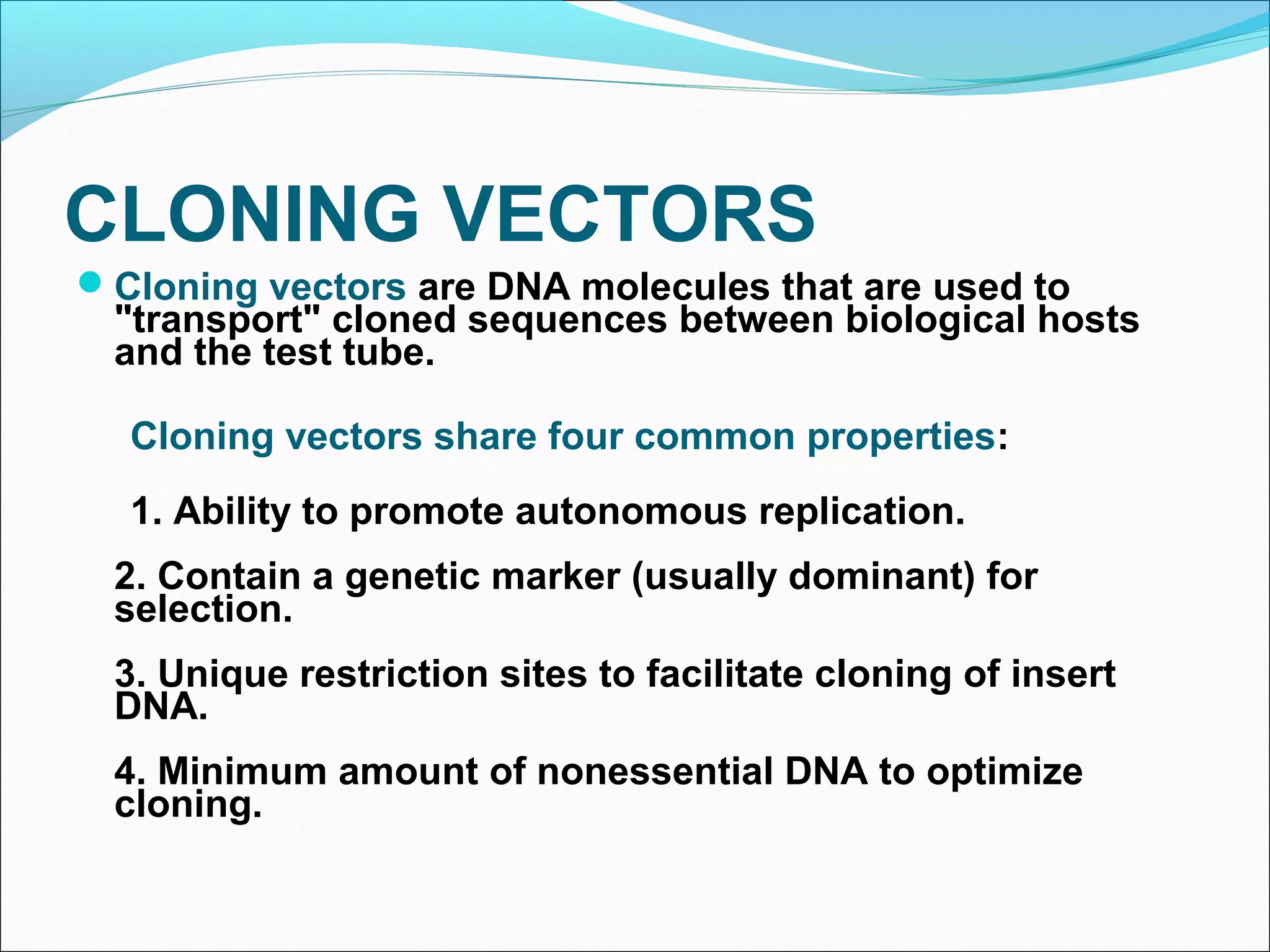 CLONING VECTORS

Cloning vectors are DNA molecules that are used to "transport" cloned sequences between biological hosts and the test tube.

Cloning vectors share four common properties:

1. Ability to promote autonomous replication.

2. Contain a genetic marker (usually dominant) for selection.

3. Unique restriction sites to facilitate cloning of insert DNA.

4. Minimum amount of nonessential DNA to optimize cloning.